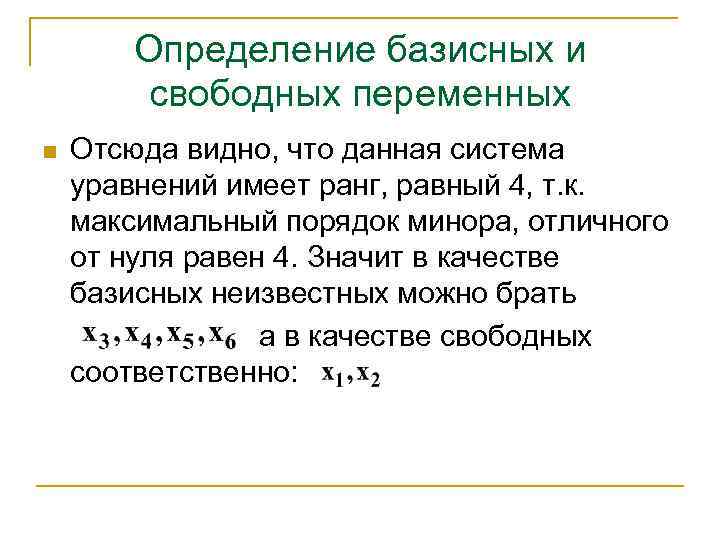 Определение базисных и свободных переменных

Отсюда видно, что данная система уравнений имеет ранг, равный 4, т.к. максимальный порядок минора, отличного от нуля равен 4. Значит в качестве базисных неизвестных можно брать $x_3, x_4, x_5, x_6$ а в качестве свободных соответственно: $x_1, x_2$